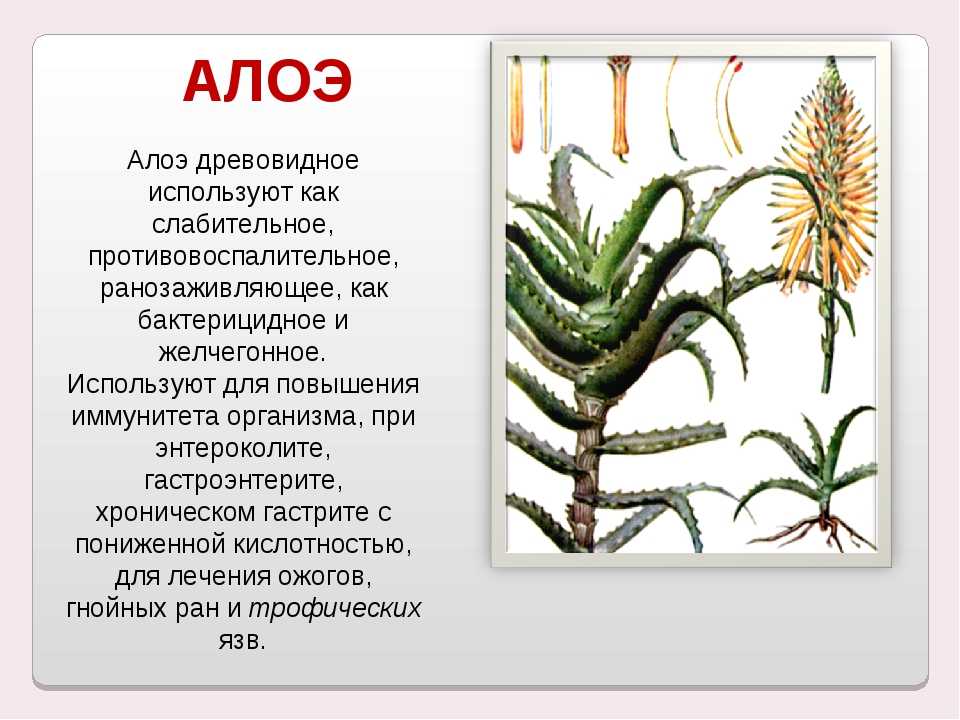 АЛОЭ

Алоэ древовидное используют как слабительное, противовоспалительное, ранозаживляющее, как бактерицидное и желчегонное. Используют для повышения иммунитета организма, при энтероколите, гастроэнтерите, хроническом гастрите с пониженной кислотностью, для лечения ожогов, гнойных ран и трофических язв.